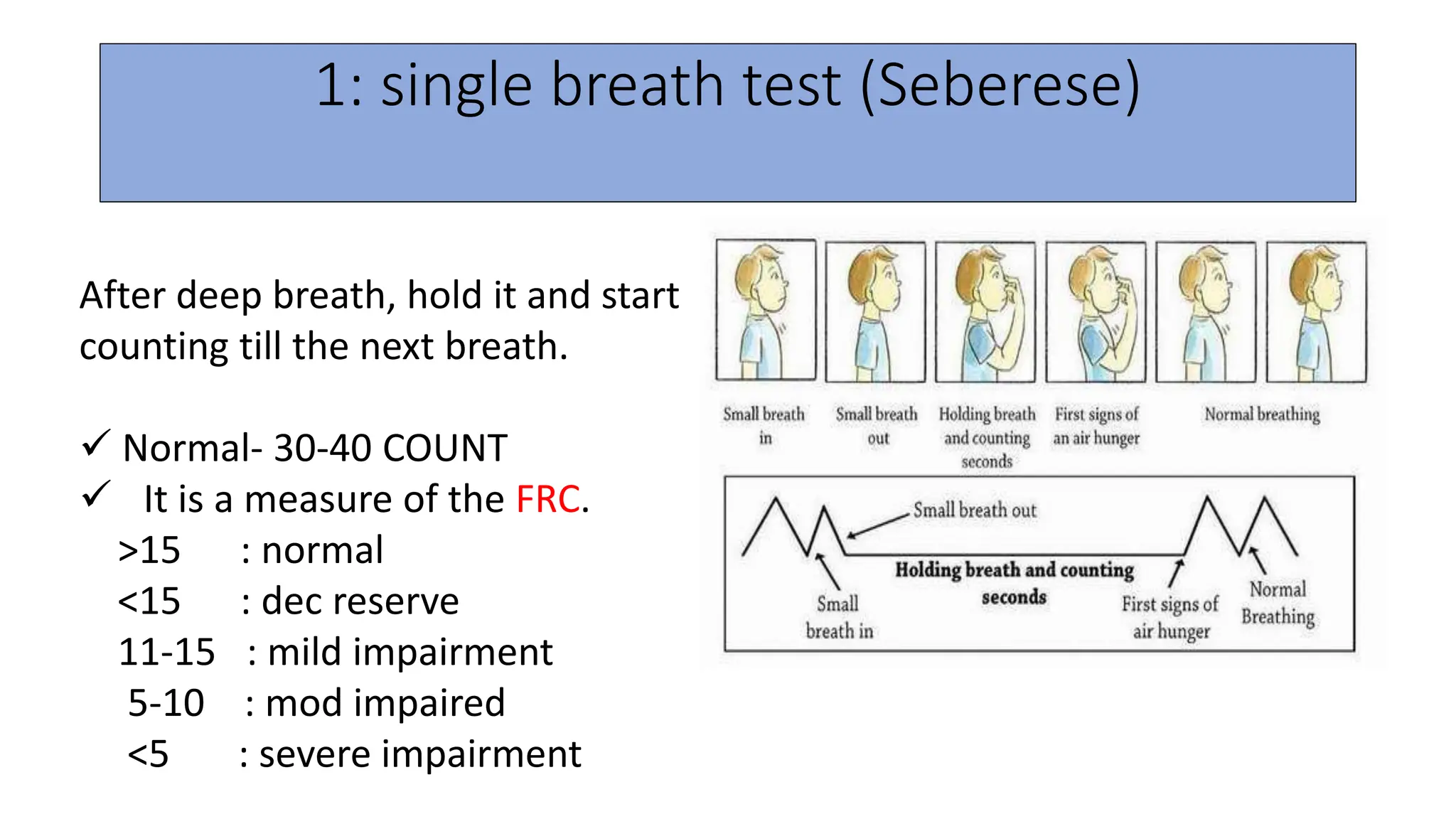 1: single breath test (Seberese)

After deep breath, hold it and start counting till the next breath.

✓ Normal- 30-40 COUNT
✓ It is a measure of the FRC.
>15 : normal
<15 : dec reserve
11-15 : mild impairment
5-10 : mod impaired
<5 : severe impairment

Small breath in
Small breath out
Holding breath and counting seconds
First signs of an air hunger
Normal breathing

Small breath out
Holding breath and counting seconds
Small breath in
First signs of air hunger
Normal Breathing